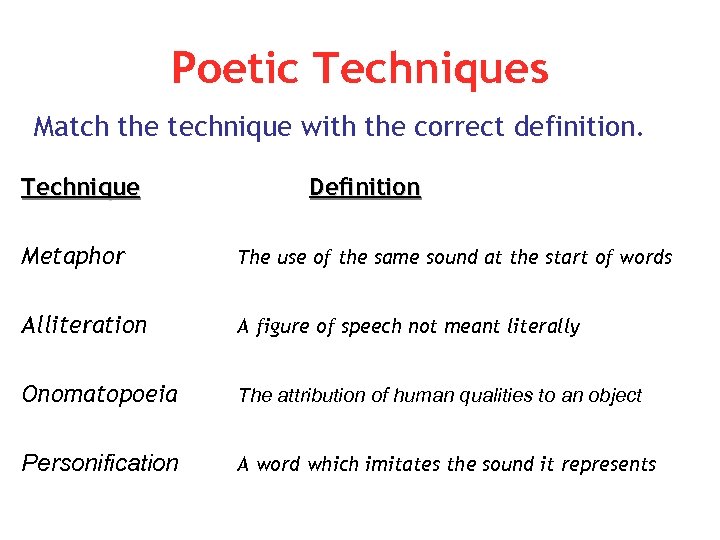 Poetic Techniques

Match the technique with the correct definition.

| Technique | Definition |
|---|---|
| Metaphor | The use of the same sound at the start of words |
| Alliteration | A figure of speech not meant literally |
| Onomatopoeia | The attribution of human qualities to an object |
| Personification | A word which imitates the sound it represents |